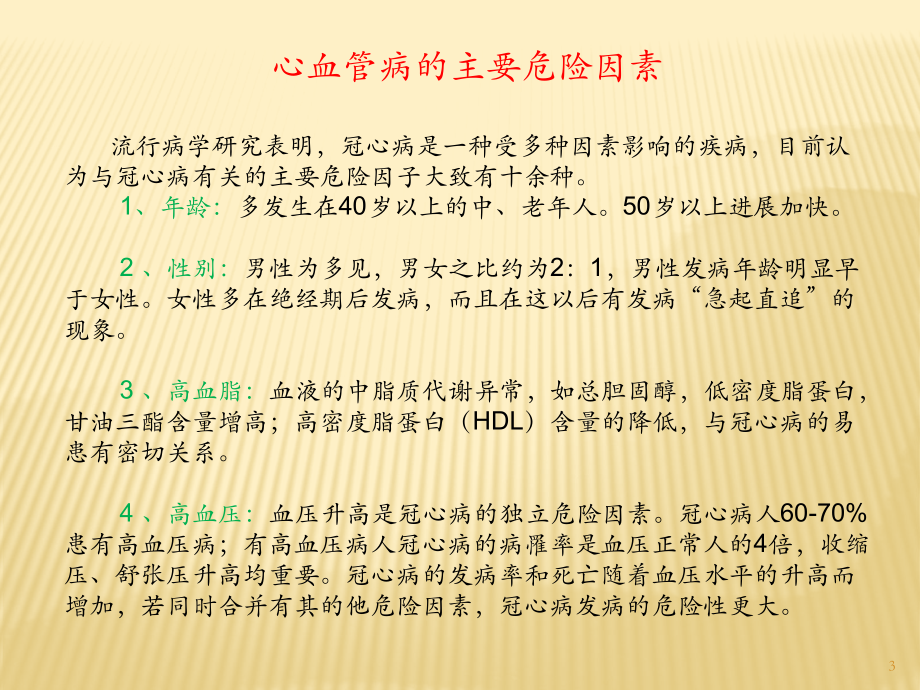 心血管病的主要危险因素

流行病学研究表明，冠心病是一种受多种因素影响的疾病，目前认为与冠心病有关的主要危险因子大致有十余种。

1、年龄：多发生在40岁以上的中、老年人。50岁以上进展加快。

2、性别：男性为多见，男女之比约为2：1，男性发病年龄明显早于女性。女性多在绝经期后发病，而且在这以后有发病“急起直追”的现象。

3、高血脂：血液的中脂质代谢异常，如总胆固醇，低密度脂蛋白，甘油三酯含量增高；高密度脂蛋白（HDL）含量的降低，与冠心病的易患有密切关系。

4、高血压：血压升高是冠心病的独立危险因素。冠心病人60-70%患有高血压病；有高血压病人冠心病的病罹率是血压正常人的4倍，收缩压、舒张压升高均重要。冠心病的发病率和死亡随着血压水平的升高而增加，若同时合并有其的他危险因素，冠心病发病的危险性更大。

3